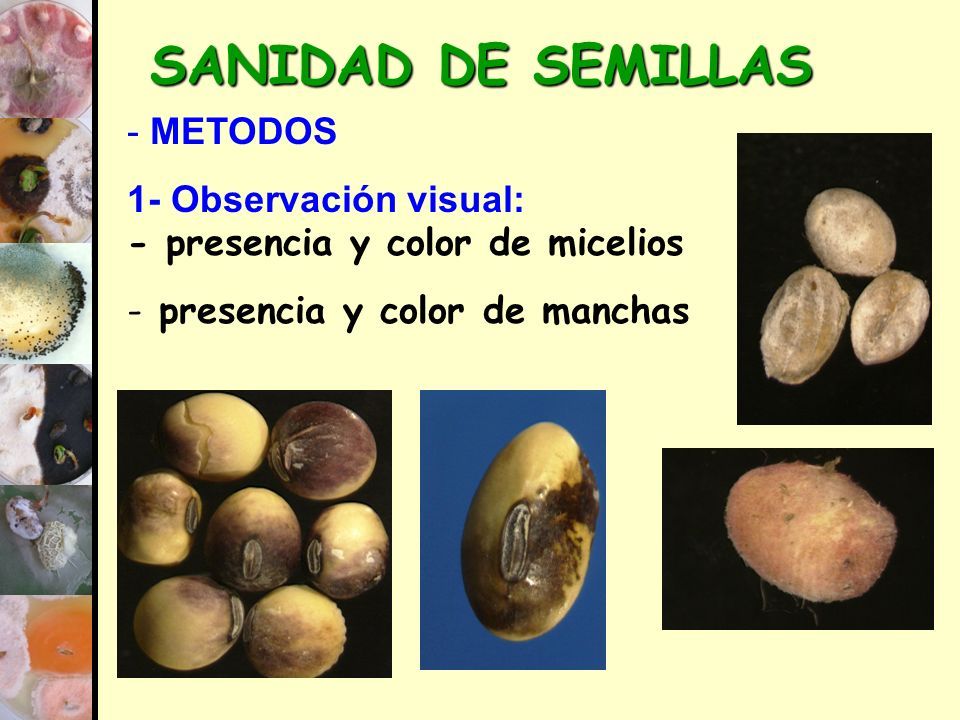 SANIDAD DE SEMILLAS

- METODOS

1- Observación visual:

- presencia y color de micelios

- presencia y color de manchas